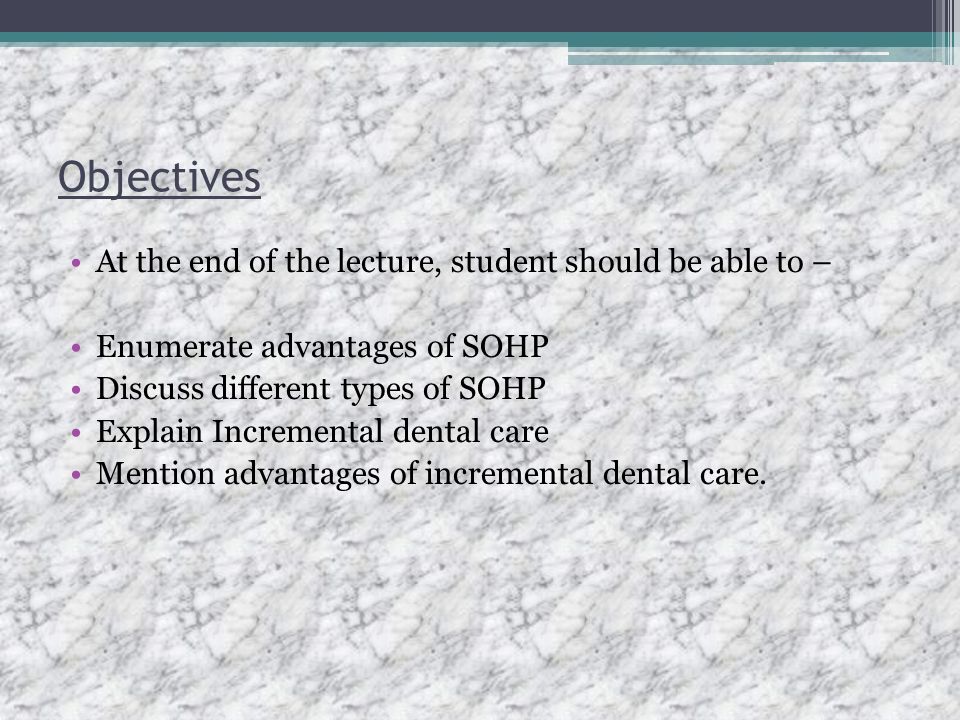 Objectives

• At the end of the lecture, student should be able to –

• Enumerate advantages of SOHP
• Discuss different types of SOHP
• Explain Incremental dental care
• Mention advantages of incremental dental care.